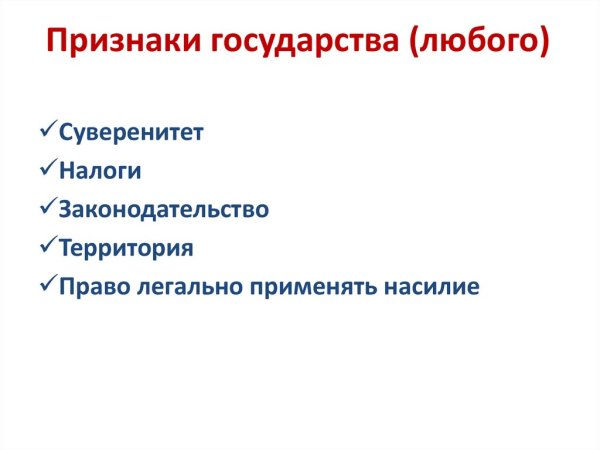 Признаки государства (любого)

✓Суверенитет
✓Налоги
✓Законодательство
✓Территория
✓Право легально применять насилие